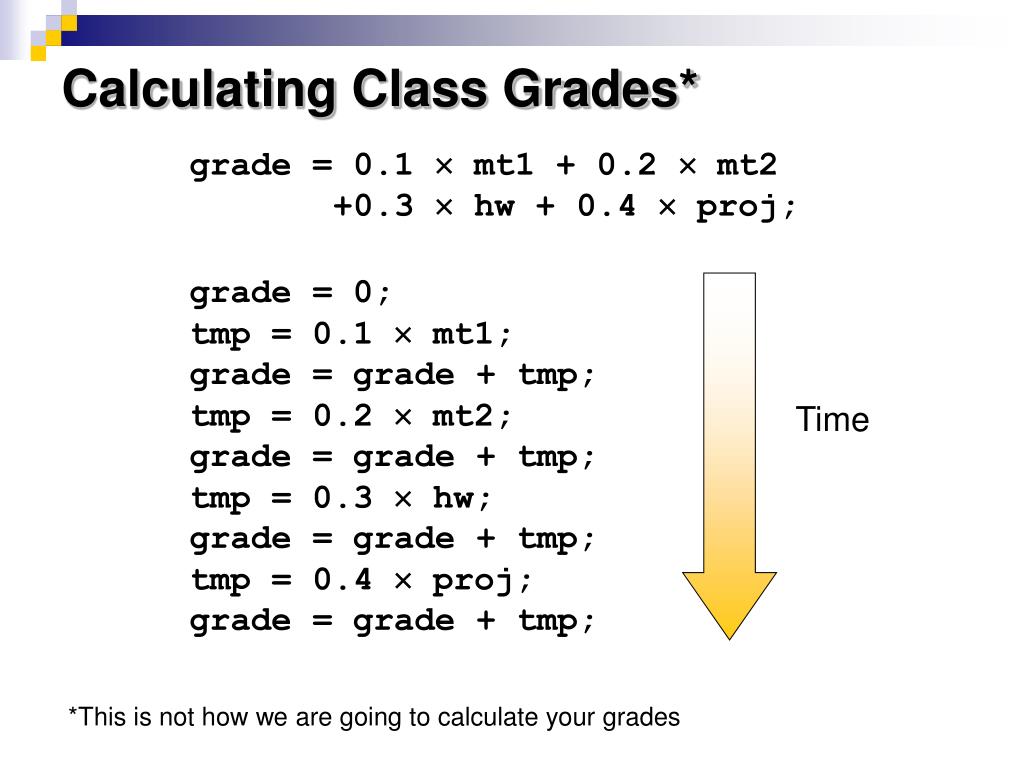 Calculating Class Grades*

grade = 0.1 × mt1 + 0.2 × mt2
+0.3 × hw + 0.4 × proj;

grade = 0;
tmp = 0.1 × mt1;
grade = grade + tmp;
tmp = 0.2 × mt2;
grade = grade + tmp;
tmp = 0.3 × hw;
grade = grade + tmp;
tmp = 0.4 × proj;
grade = grade + tmp;

Time

*This is not how we are going to calculate your grades